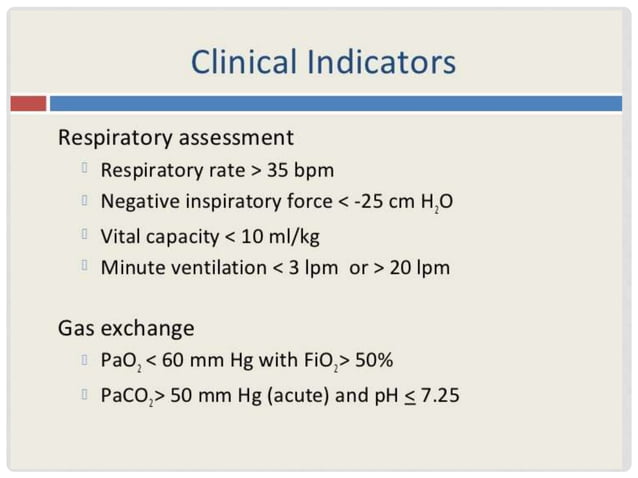 Clinical Indicators

Respiratory assessment

Respiratory rate > 35 bpm

Negative inspiratory force < -25 cm $H_2O$

Vital capacity < 10 ml/kg

Minute ventilation < 3 lpm or > 20 lpm

Gas exchange

$PaO_2$ < 60 mm Hg with $FiO_2$ > 50%

$PaCO_2$ > 50 mm Hg (acute) and pH $\leq$ 7.25